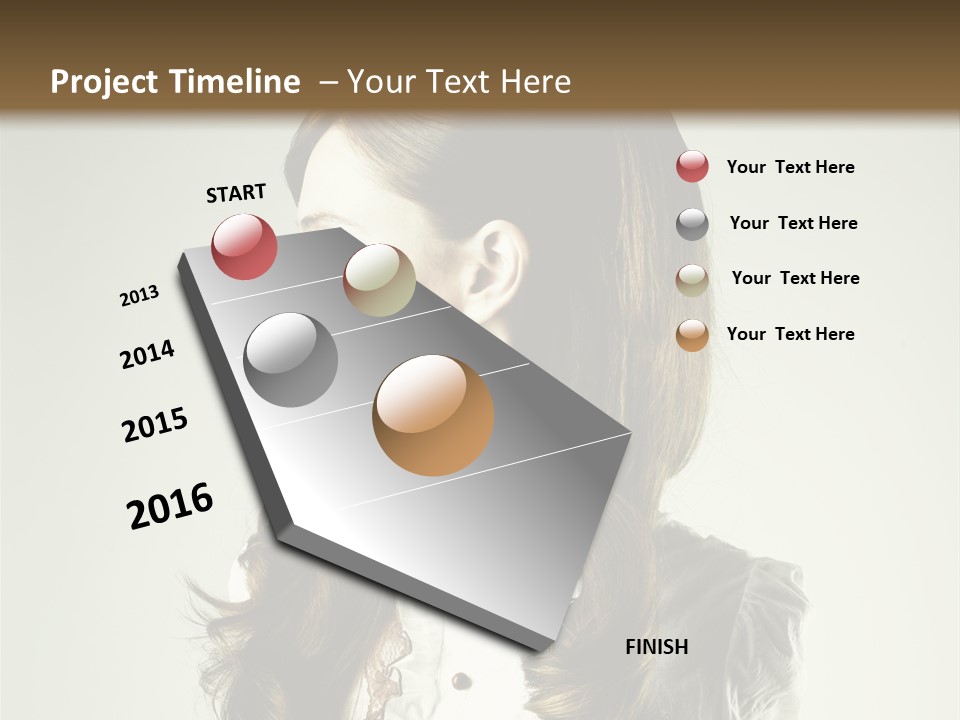 Project Timeline – Your Text Here

START

2013

2014

2015

2016

FINISH

Your Text Here

Your Text Here

Your Text Here

Your Text Here